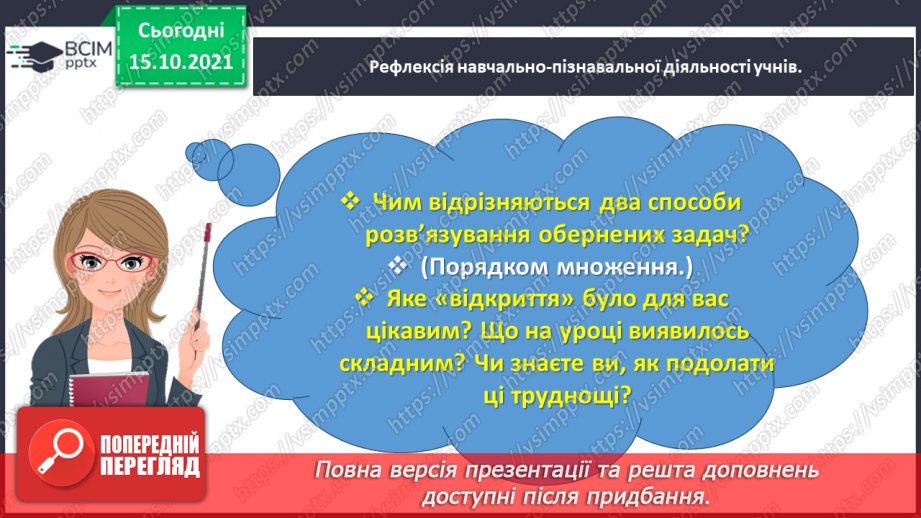 ВСІМ pptx

Сьогодні 15.10.2021

Рефлексія навчально-пізнавальної діяльності учнів.

❖ Чим відрізняються два способи розв'язування обернених задач?
❖ (Порядком множення.)
❖ Яке «відкриття» було для вас цікавим? Що на уроці виявилось складним? Чи знаєте ви, як подолати ці труднощі?

ПОПЕРЕДНІЙ ПЕРЕГЛЯД

Повна версія презентації та решта доповнень доступні після придбання.

https://vsimpptx.com